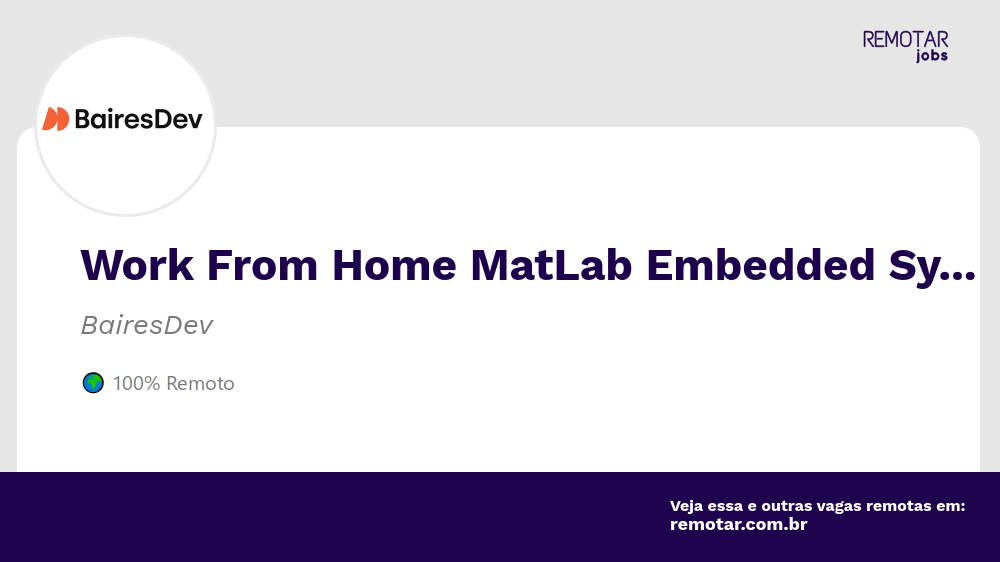 REMOTAR
jobs

BairesDev

Work From Home MatLab Embedded Sy...

BairesDev

100% Remoto

Veja essa e outras vagas remotas em:
remotar.com.br